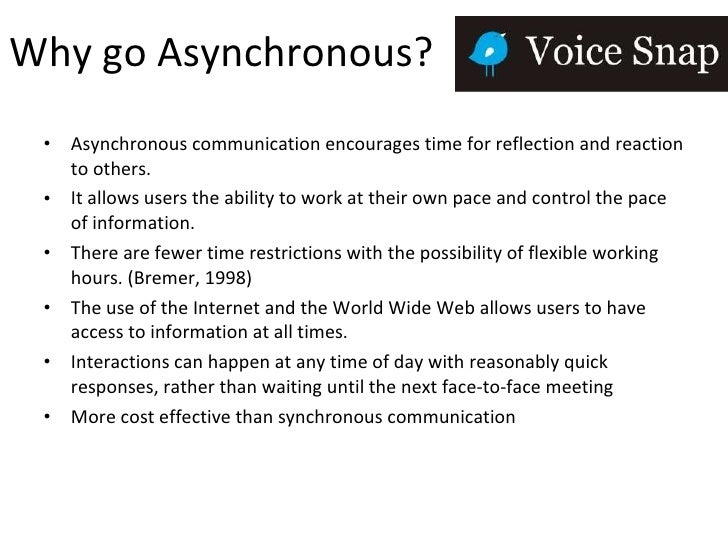 Why go Asynchronous?

Voice Snap

• Asynchronous communication encourages time for reflection and reaction to others.
• It allows users the ability to work at their own pace and control the pace of information.
• There are fewer time restrictions with the possibility of flexible working hours. (Bremer, 1998)
• The use of the Internet and the World Wide Web allows users to have access to information at all times.
• Interactions can happen at any time of day with reasonably quick responses, rather than waiting until the next face-to-face meeting
• More cost effective than synchronous communication